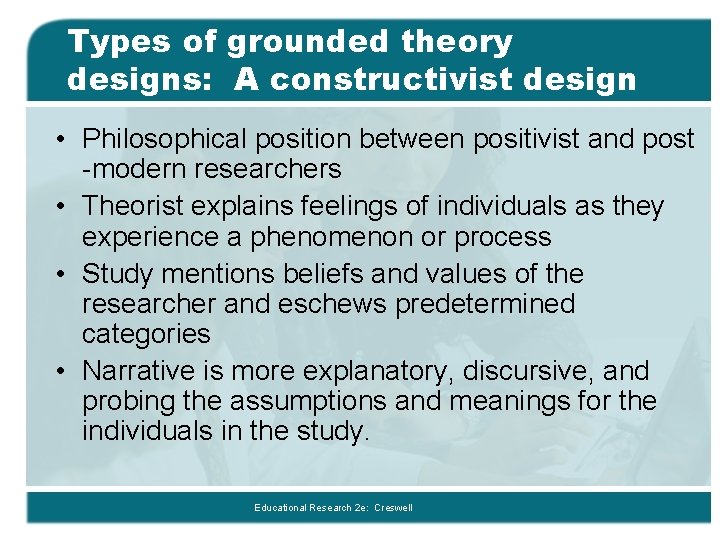 Types of grounded theory designs:  A constructivist design

• Philosophical position between positivist and post -modern researchers
• Theorist explains feelings of individuals as they experience a phenomenon or process
• Study mentions beliefs and values of the researcher and eschews predetermined categories
• Narrative is more explanatory, discursive, and probing the assumptions and meanings for the individuals in the study.

Educational Research 2e:  Creswell